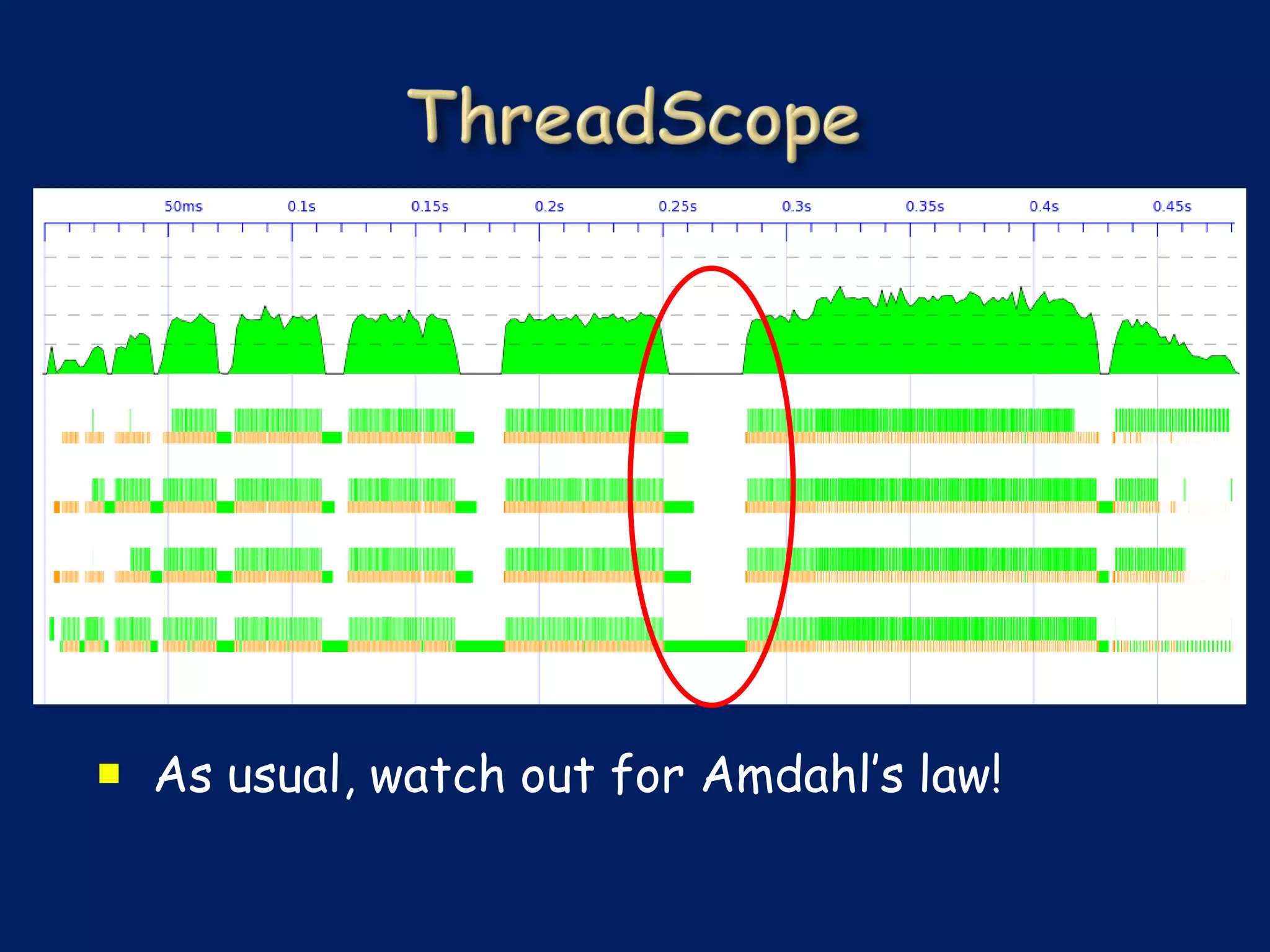 ThreadScope

50ms 0.1s 0.15s 0.2s 0.25s 0.3s 0.35s 0.4s 0.45s

As usual, watch out for Amdahl's law!